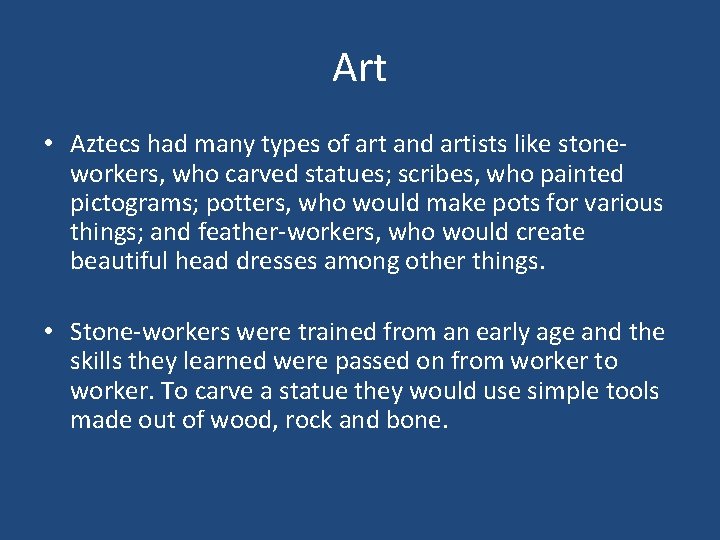 Art

• Aztecs had many types of art and artists like stone-workers, who carved statues; scribes, who painted pictograms; potters, who would make pots for various things; and feather-workers, who would create beautiful head dresses among other things.

• Stone-workers were trained from an early age and the skills they learned were passed on from worker to worker. To carve a statue they would use simple tools made out of wood, rock and bone.